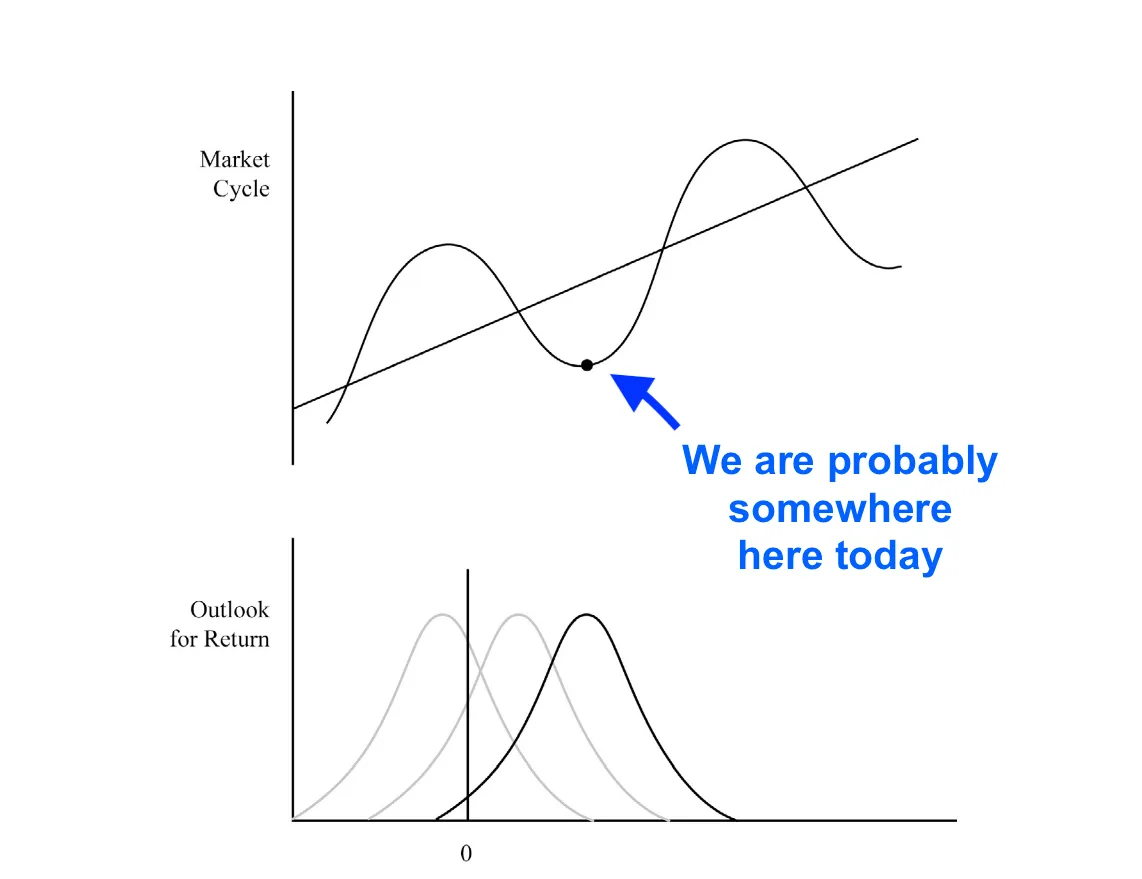 Market Cycle

We are probably somewhere here today

Outlook for Return

0